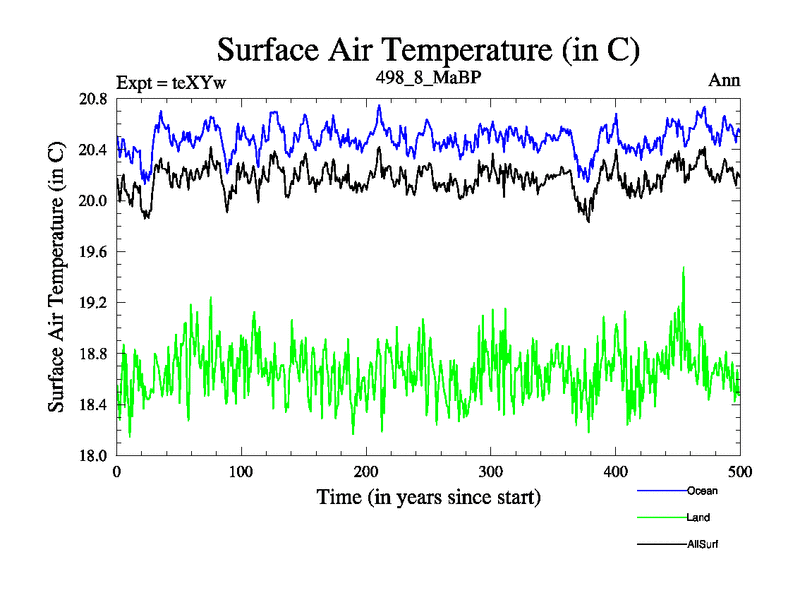 Surface Air Temperature (in C)

Expt = teXYw

498_8_MaBP

Ann

Surface Air Temperature (in C)

20.8
20.4
20.0
19.6
19.2
18.8
18.4
18.0

0
100
200
300
400
500

Time (in years since start)

Ocean
Land
AllSurf